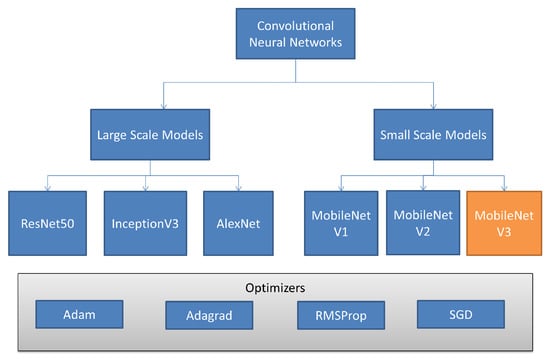 Convolutional Neural Networks

Large Scale Models

Small Scale Models

ResNet50

InceptionV3

AlexNet

MobileNet V1

MobileNet V2

MobileNet V3

Optimizers

Adam

Adagrad

RMSProp

SGD